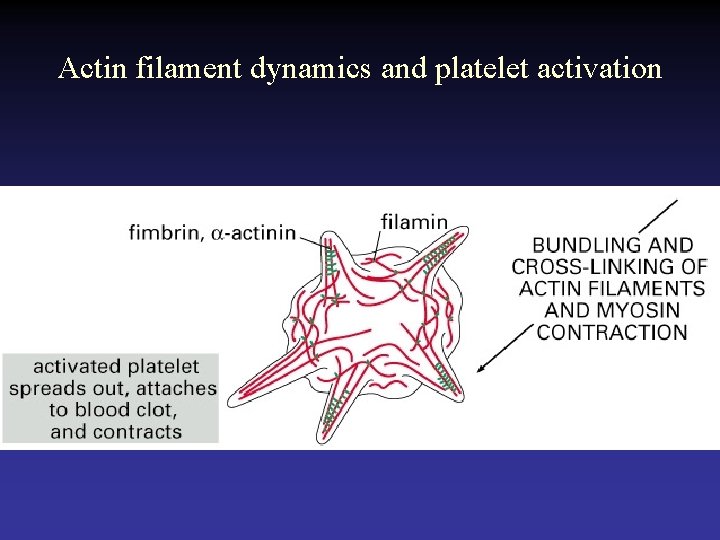 Actin filament dynamics and platelet activation

fimbrin, $\alpha$-actinin

filamin

BUNDLING AND CROSS-LINKING OF ACTIN FILAMENTS AND MYOSIN CONTRACTION

activated platelet spreads out, attaches to blood clot, and contracts